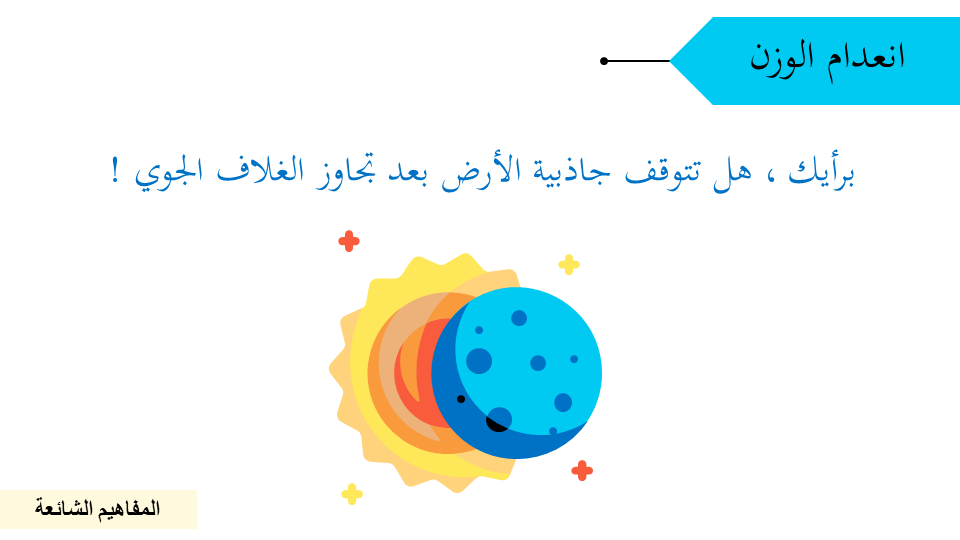 انعدام الوزن

برأيك ، هل تتوقف جاذبية الأرض بعد تجاوز الغلاف الجوي !

المفاهيم الشائعة